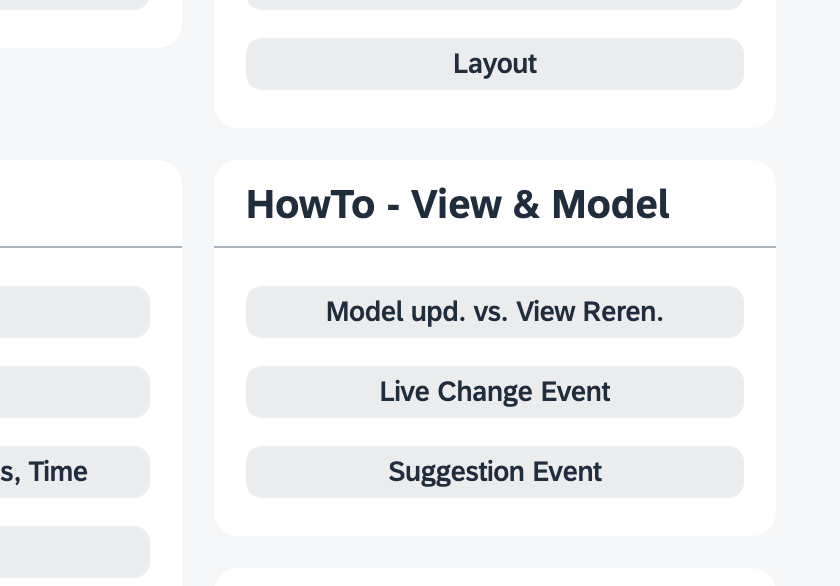 Layout

s, Time

HowTo - View & Model

Model upd. vs. View Reren.

Live Change Event

Suggestion Event